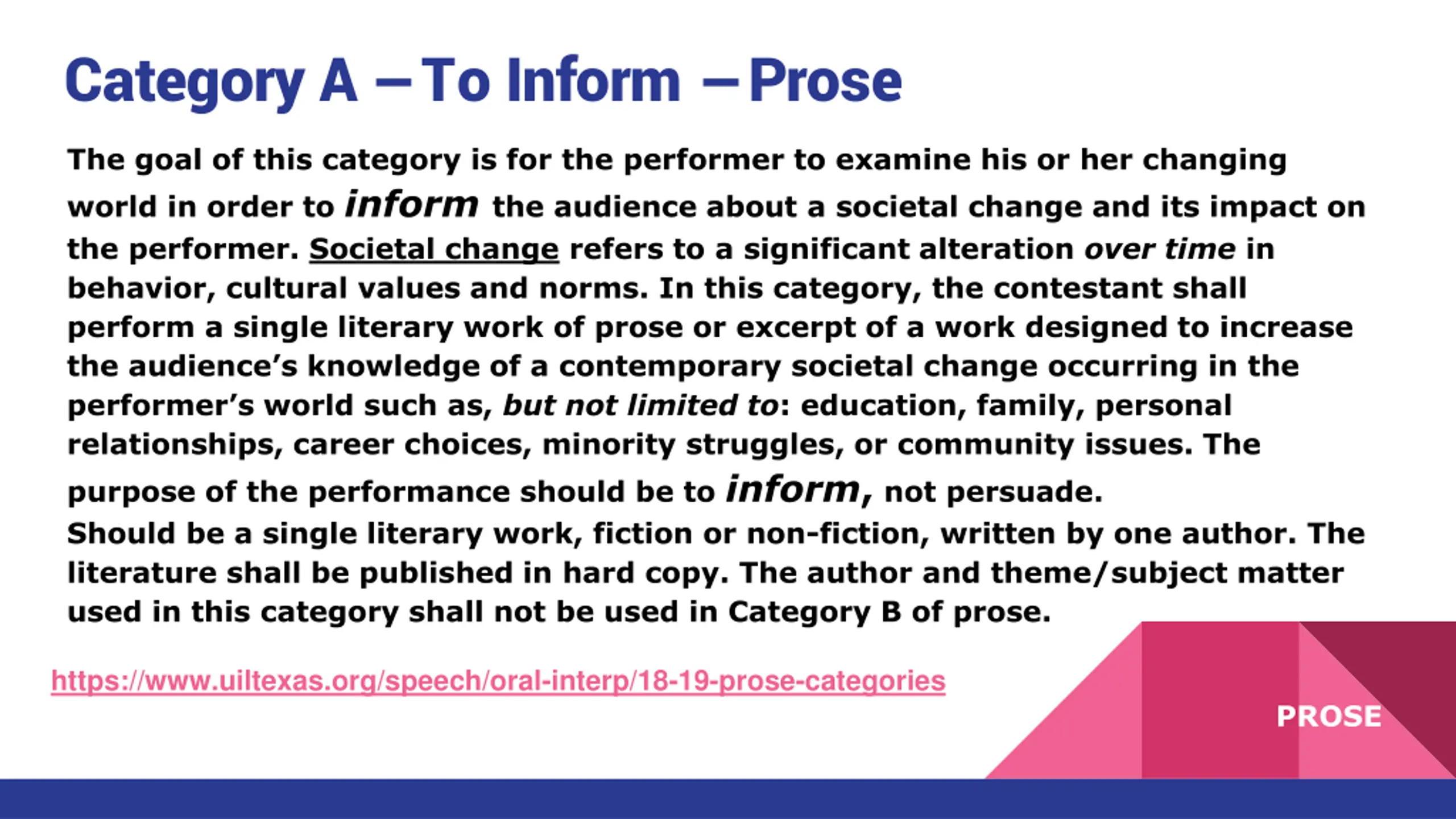 Category A – To Inform – Prose

The goal of this category is for the performer to examine his or her changing world in order to inform the audience about a societal change and its impact on the performer. Societal change refers to a significant alteration over time in behavior, cultural values and norms. In this category, the contestant shall perform a single literary work of prose or excerpt of a work designed to increase the audience's knowledge of a contemporary societal change occurring in the performer's world such as, but not limited to: education, family, personal relationships, career choices, minority struggles, or community issues. The purpose of the performance should be to inform, not persuade.
Should be a single literary work, fiction or non-fiction, written by one author. The literature shall be published in hard copy. The author and theme/subject matter used in this category shall not be used in Category B of prose.

https://www.uiltexas.org/speech/oral-interp/18-19-prose-categories

PROSE